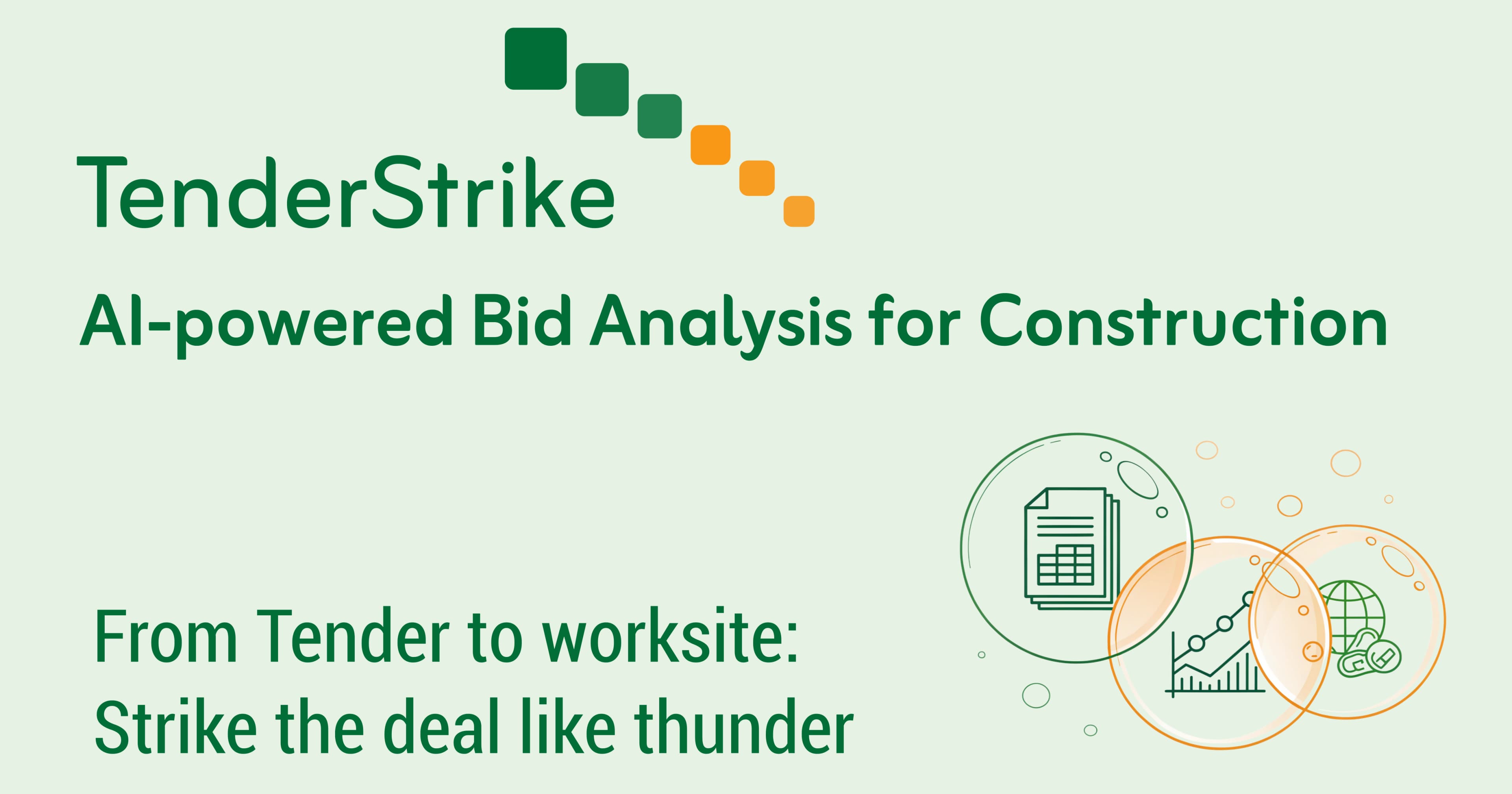 TenderStrike

AI-powered Bid Analysis for Construction

From Tender to worksite:
Strike the deal like thunder